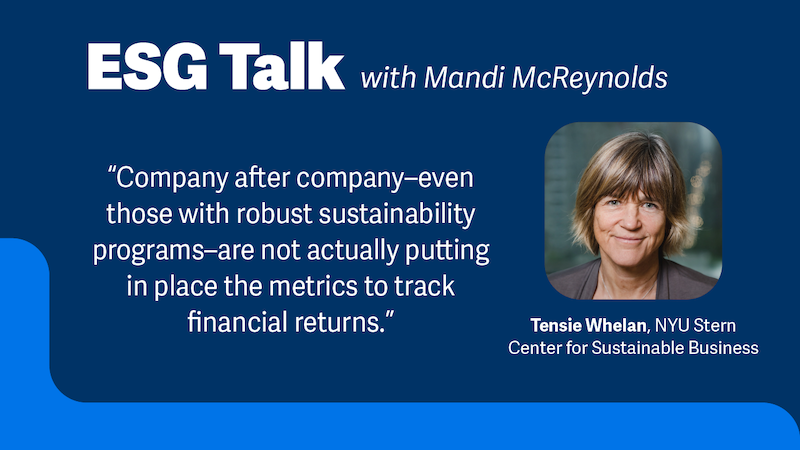 ESG Talk with Mandi McReynolds

“Company after company–even those with robust sustainability programs–are not actually putting in place the metrics to track financial returns.”

Tensie Whelan, NYU Stern Center for Sustainable Business